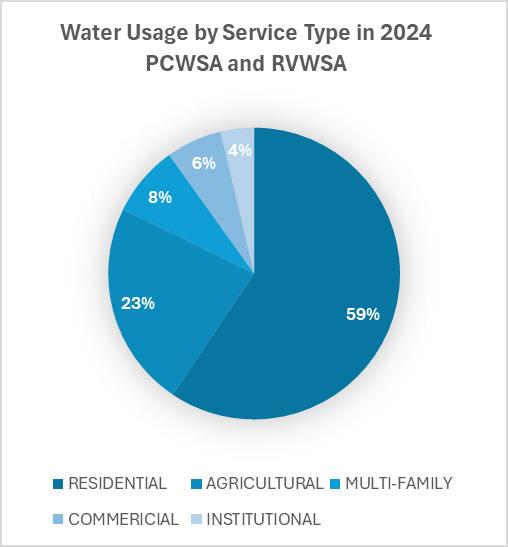 Water Usage by Service Type in 2024
PCWSA and RVWSA

4%
6%
8%
23%
59%

RESIDENTIAL AGRICULTURAL MULTI-FAMILY
COMMERICIAL INSTITUTIONAL